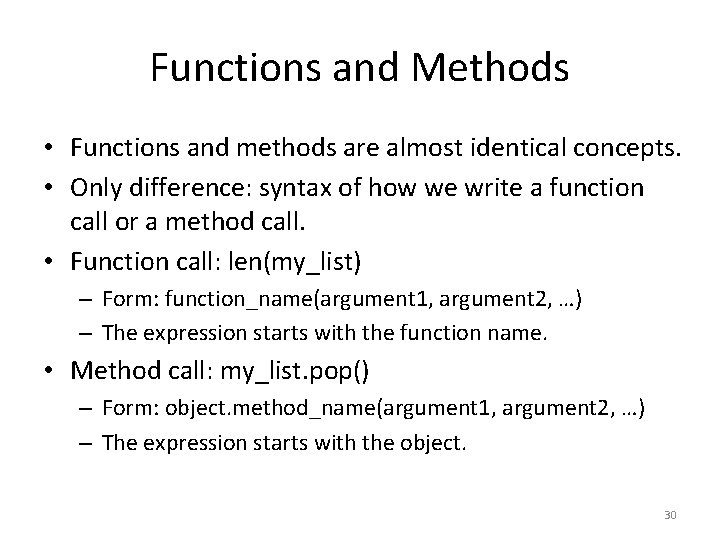 Functions and Methods

• Functions and methods are almost identical concepts.
• Only difference: syntax of how we write a function call or a method call.
• Function call: len(my_list)
– Form: function_name(argument1, argument2, …)
– The expression starts with the function name.
• Method call: my_list.pop()
– Form: object.method_name(argument1, argument2, …)
– The expression starts with the object.

30